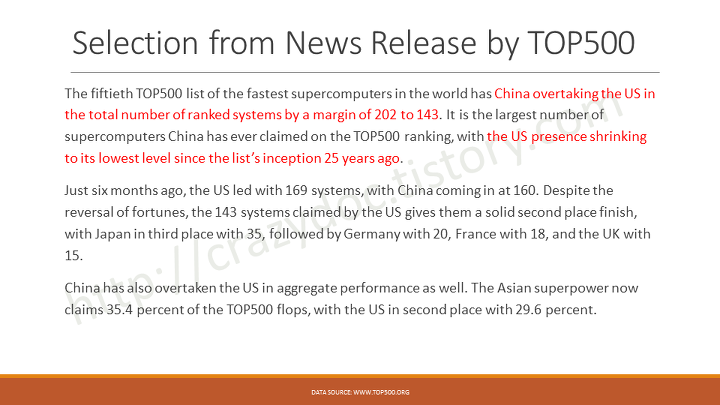 Selection from News Release by TOP500

The fiftieth TOP500 list of the fastest supercomputers in the world has China overtaking the US in the total number of ranked systems by a margin of 202 to 143. It is the largest number of supercomputers China has ever claimed on the TOP500 ranking, with the US presence shrinking to its lowest level since the list's inception 25 years ago.

Just six months ago, the US led with 169 systems, with China coming in at 160. Despite the reversal of fortunes, the 143 systems claimed by the US gives them a solid second place finish, with Japan in third place with 35, followed by Germany with 20, France with 18, and the UK with 15.

China has also overtaken the US in aggregate performance as well. The Asian superpower now claims 35.4 percent of the TOP500 flops, with the US in second place with 29.6 percent.

http://crazydoc.tistory.com

DATA SOURCE: WWW.TOP500.ORG